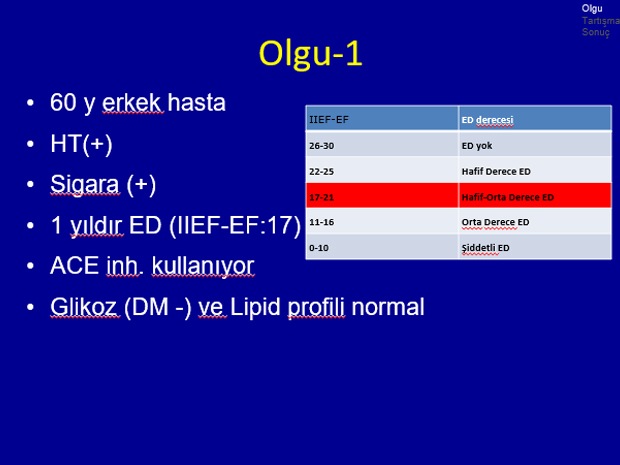 Olgu
Tartışma
Sonuç

Olgu-1

• 60 y erkek hasta
• HT(+)
• Sigara (+)
• 1 yıldır ED (IIEF-EF:17)
• ACE inh. kullanıyor
• Glikoz (DM -) ve Lipid profili normal

| IIEF-EF | ED derecesi |
|---|---|
| 26-30 | ED yok |
| 22-25 | Hafif Derece ED |
| 17-21 | Hafif-Orta Derece ED |
| 11-16 | Orta Derece ED |
| 0-10 | Şiddetli ED |